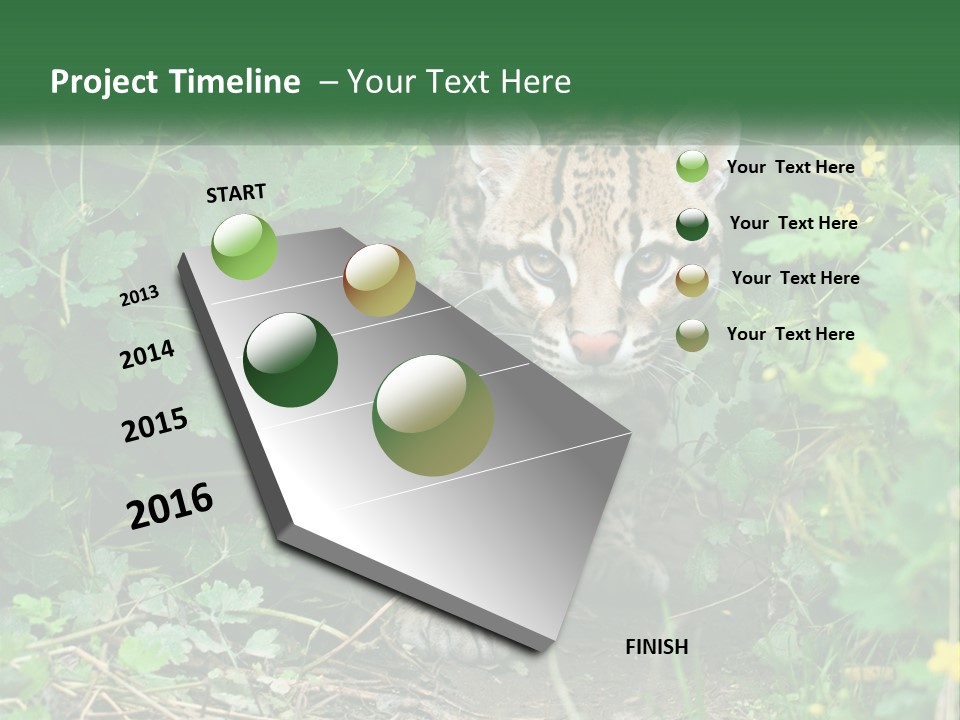 Project Timeline – Your Text Here

START

2013

2014

2015

2016

FINISH

Your Text Here

Your Text Here

Your Text Here

Your Text Here